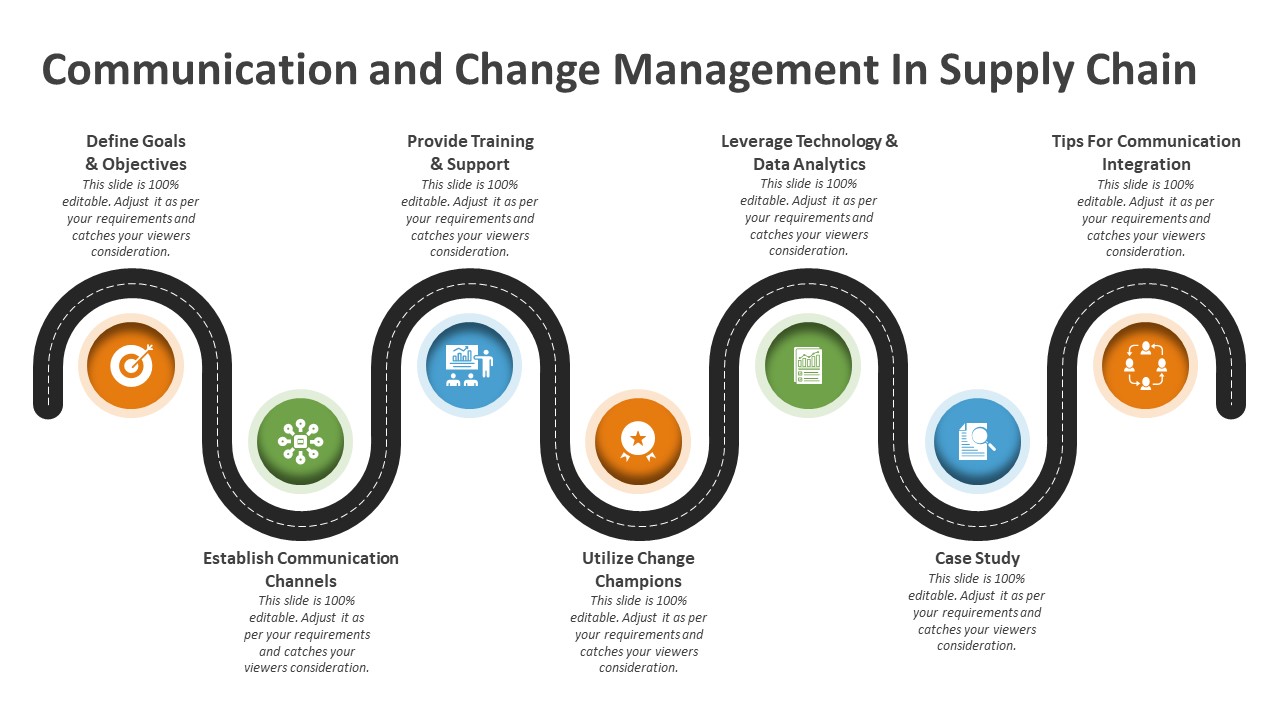 Communication and Change Management In Supply Chain

Define Goals & Objectives
This slide is 100% editable. Adjust it as per your requirements and catches your viewers consideration.

Establish Communication Channels
This slide is 100% editable. Adjust it as per your requirements and catches your viewers consideration.

Provide Training & Support
This slide is 100% editable. Adjust it as per your requirements and catches your viewers consideration.

Utilize Change Champions
This slide is 100% editable. Adjust it as per your requirements and catches your viewers consideration.

Leverage Technology & Data Analytics
This slide is 100% editable. Adjust it as per your requirements and catches your viewers consideration.

Case Study
This slide is 100% editable. Adjust it as per your requirements and catches your viewers consideration.

Tips For Communication Integration
This slide is 100% editable. Adjust it as per your requirements and catches your viewers consideration.